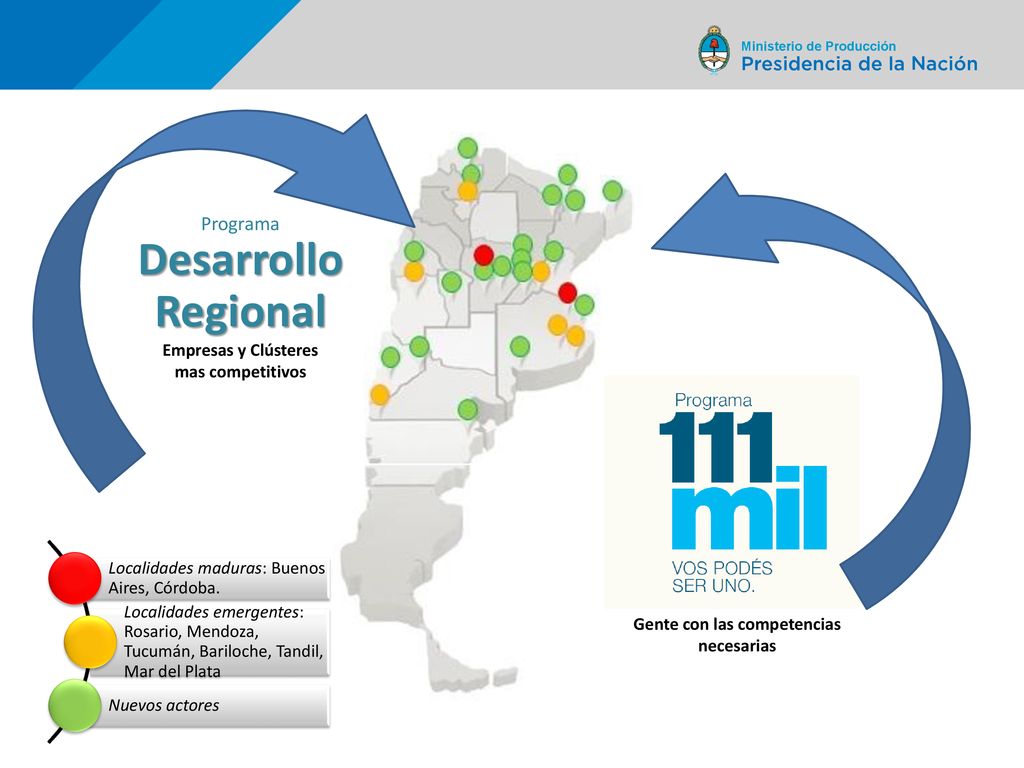 Ministerio de Producción
Presidencia de la Nación

Programa
Desarrollo Regional
Empresas y Clústeres mas competitivos

Programa
111 mil
VOS PODÉS SER UNO.

Gente con las competencias necesarias

Localidades maduras: Buenos Aires, Córdoba.

Localidades emergentes: Rosario, Mendoza, Tucumán, Bariloche, Tandil, Mar del Plata

Nuevos actores